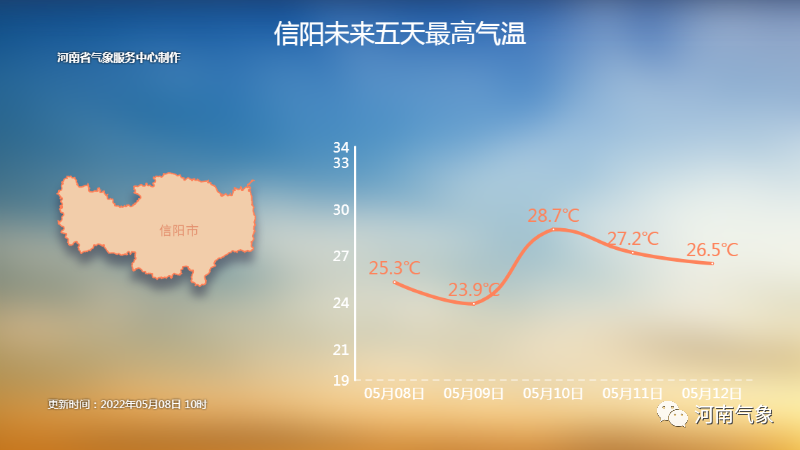 信阳未来五天最高气温

河南省气象服务中心制作

信阳市

34
33
30
27
24
21
19

25.3℃
23.9℃
28.7℃
27.2℃
26.5℃

05月08日
05月09日
05月10日
05月11日
05月12日

更新时间：2022年05月08日 10时

河南气象